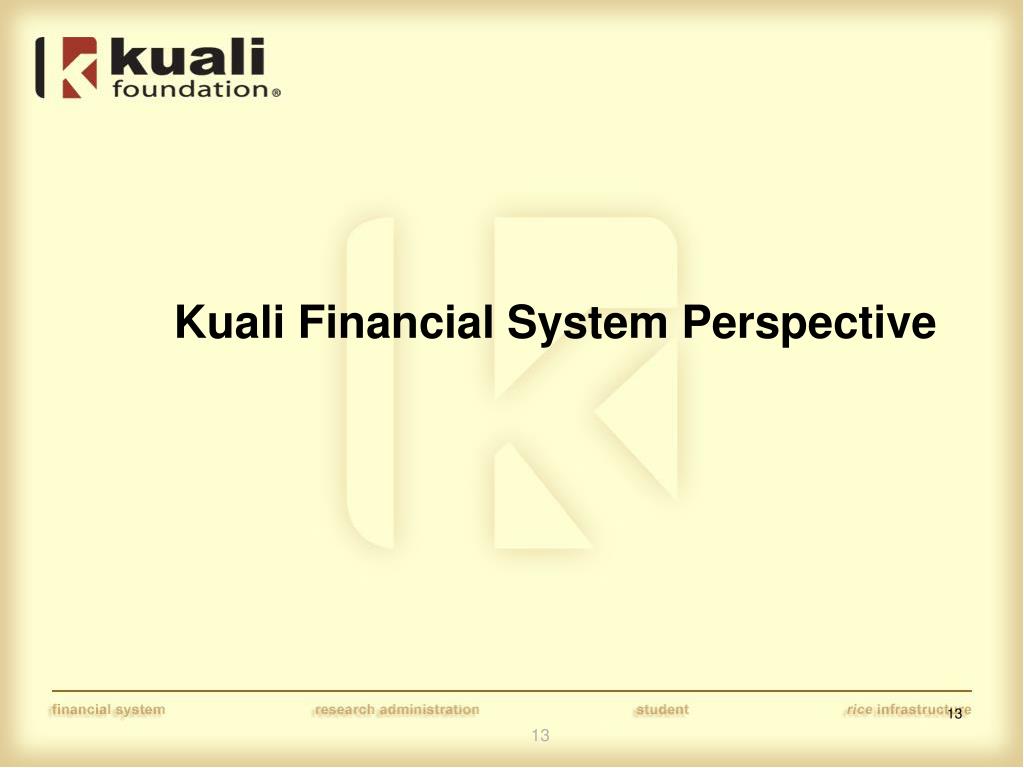 kuali foundation®

Kuali Financial System Perspective

financial system research administration student rice infrastructure

13

13